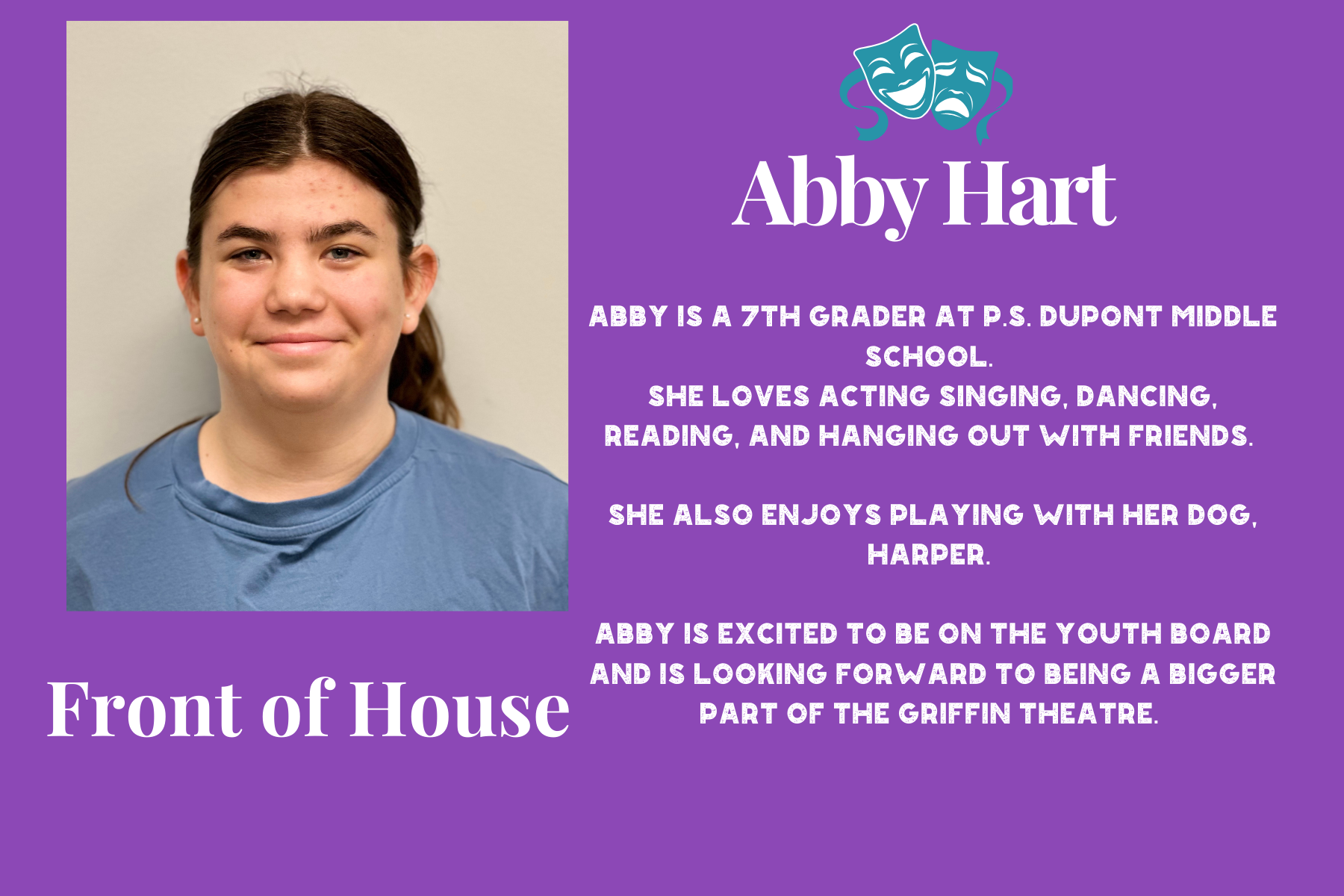 Abby Hart

ABBY IS A 7TH GRADER AT P.S. DUPONT MIDDLE SCHOOL.
SHE LOVES ACTING SINGING, DANCING, READING, AND HANGING OUT WITH FRIENDS.

SHE ALSO ENJOYS PLAYING WITH HER DOG, HARPER.

ABBY IS EXCITED TO BE ON THE YOUTH BOARD AND IS LOOKING FORWARD TO BEING A BIGGER PART OF THE GRIFFIN THEATRE.

Front of House